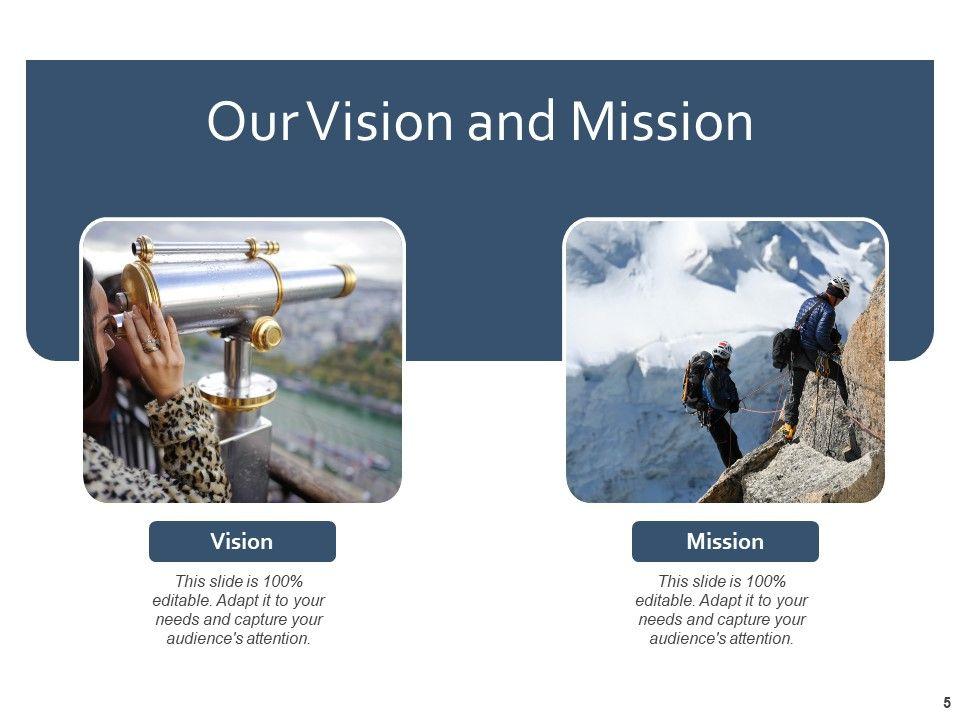 Our Vision and Mission

Vision

This slide is 100% editable. Adapt it to your needs and capture your audience's attention.

Mission

This slide is 100% editable. Adapt it to your needs and capture your audience's attention.

5